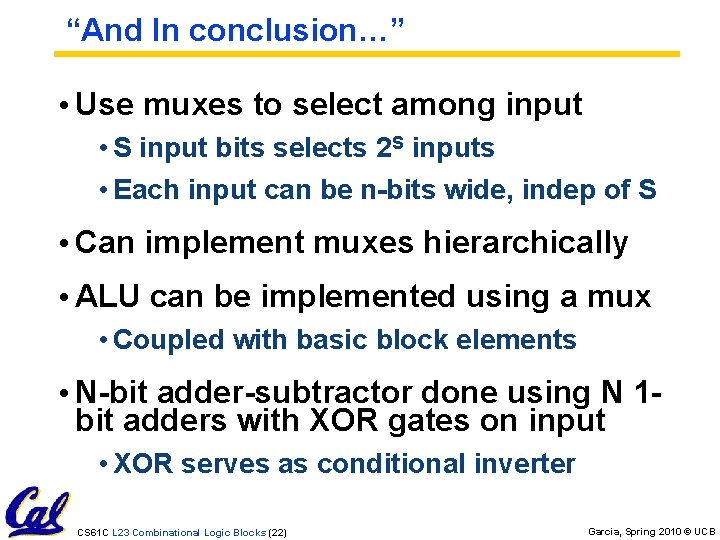 “And In conclusion…”

• Use muxes to select among input

• S input bits selects $2^S$ inputs

• Each input can be n-bits wide, indep of S

• Can implement muxes hierarchically

• ALU can be implemented using a mux

• Coupled with basic block elements

• N-bit adder-subtractor done using N 1-bit adders with XOR gates on input

• XOR serves as conditional inverter

Cal

CS61C L23 Combinational Logic Blocks (22)

Garcia, Spring 2010 © UCB